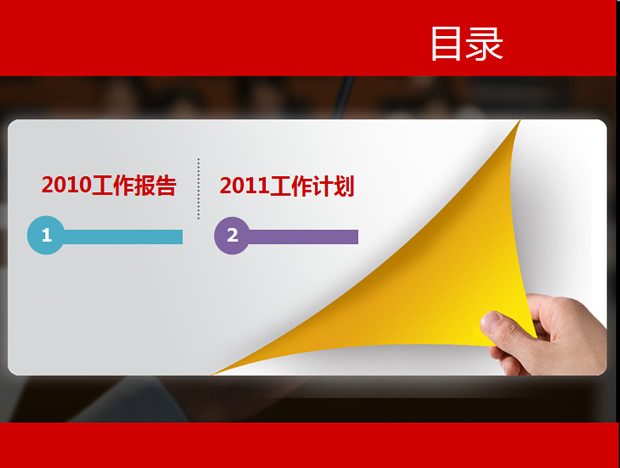 目录

2010工作报告

1

2011工作计划

2